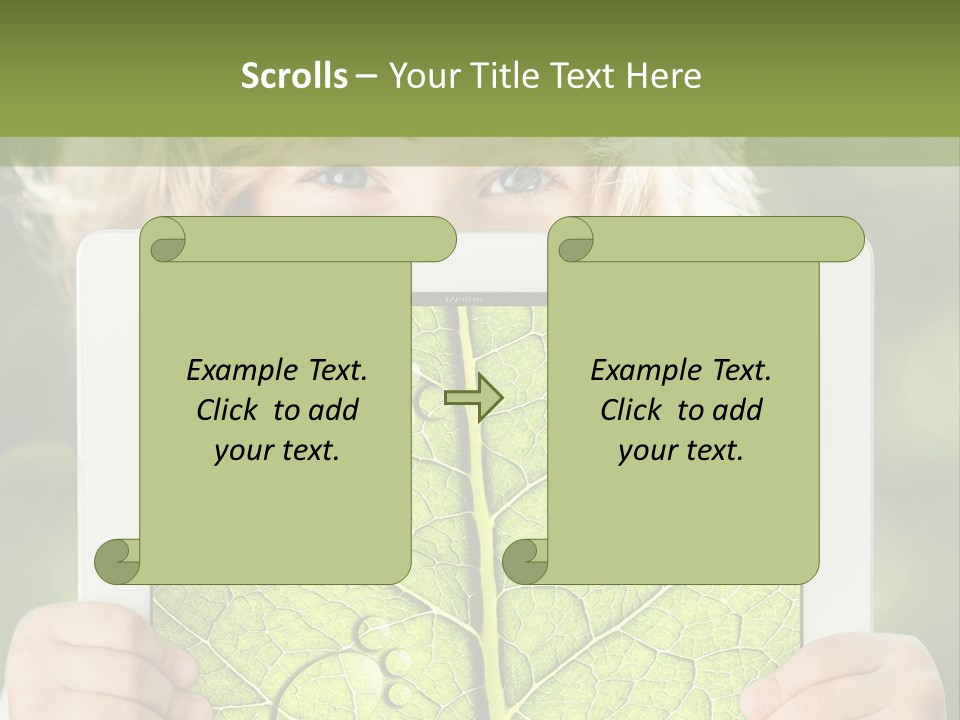 Scrolls – Your Title Text Here

Example Text. Click to add your text.

Example Text. Click to add your text.